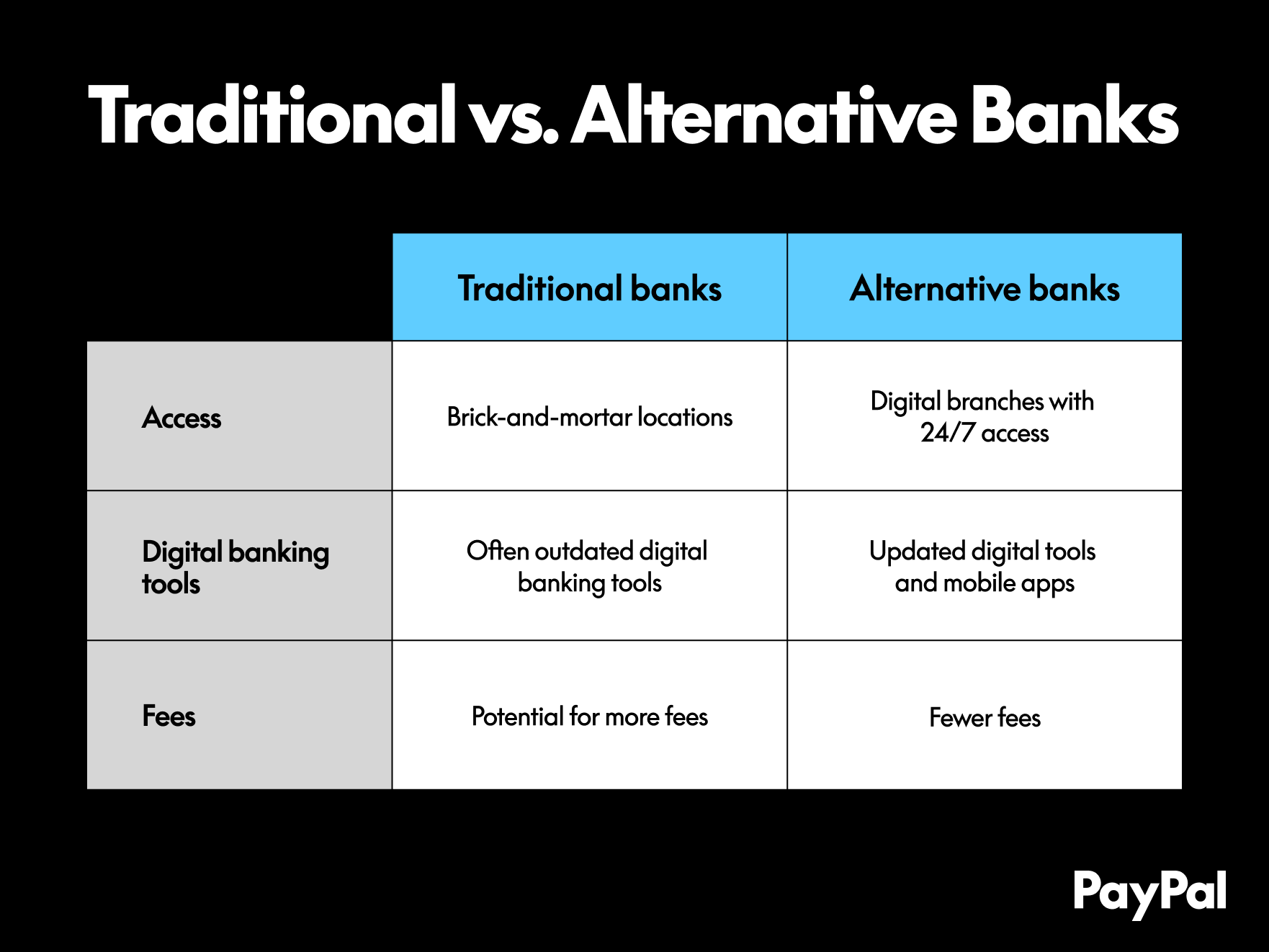 Traditional vs. Alternative Banks

|  | Traditional banks | Alternative banks |
|---|---|---|
| Access | Brick-and-mortar locations | Digital branches with 24/7 access |
| Digital banking tools | Often outdated digital banking tools | Updated digital tools and mobile apps |
| Fees | Potential for more fees | Fewer fees |

PayPal